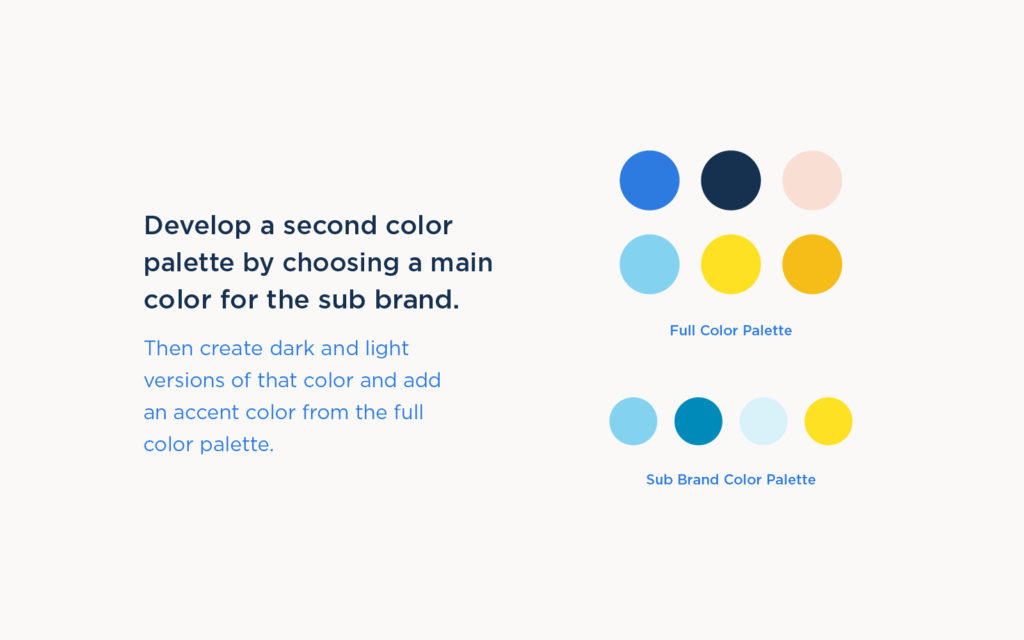 Develop a second color palette by choosing a main color for the sub brand.

Then create dark and light versions of that color and add an accent color from the full color palette.

Full Color Palette

Sub Brand Color Palette